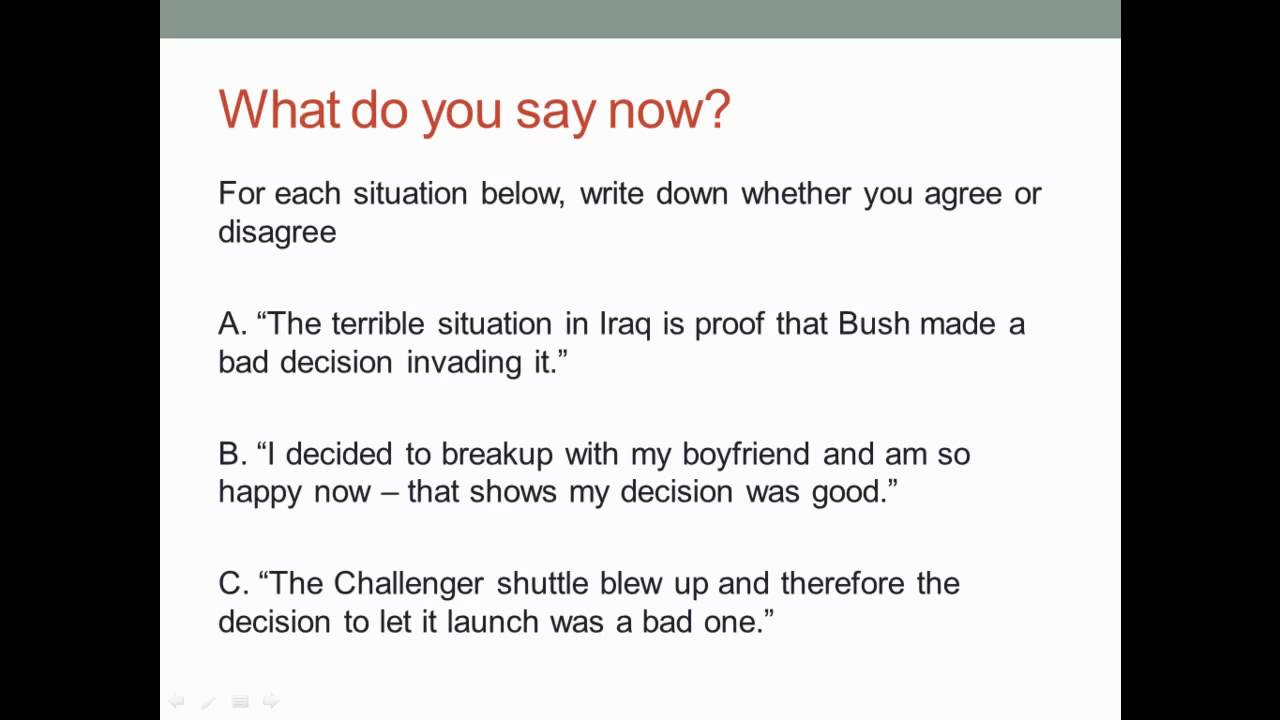 What do you say now?

For each situation below, write down whether you agree or disagree

A. “The terrible situation in Iraq is proof that Bush made a bad decision invading it.”

B. “I decided to breakup with my boyfriend and am so happy now – that shows my decision was good.”

C. “The Challenger shuttle blew up and therefore the decision to let it launch was a bad one.”